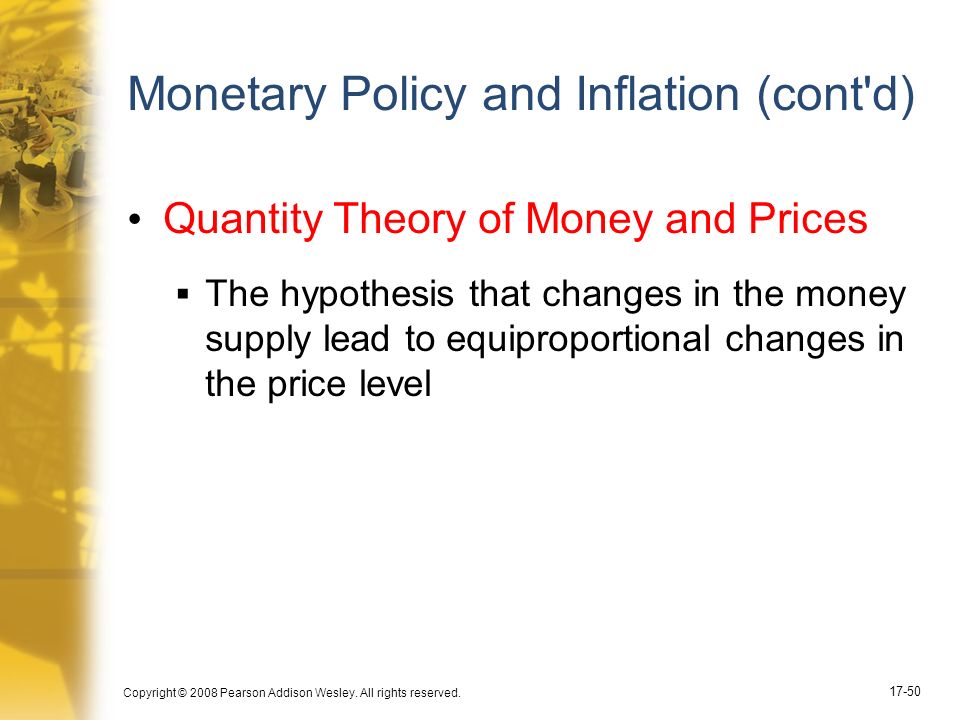 Monetary Policy and Inflation (cont'd)

• Quantity Theory of Money and Prices

▪ The hypothesis that changes in the money supply lead to equiproportional changes in the price level

Copyright © 2008 Pearson Addison Wesley. All rights reserved.

17-50